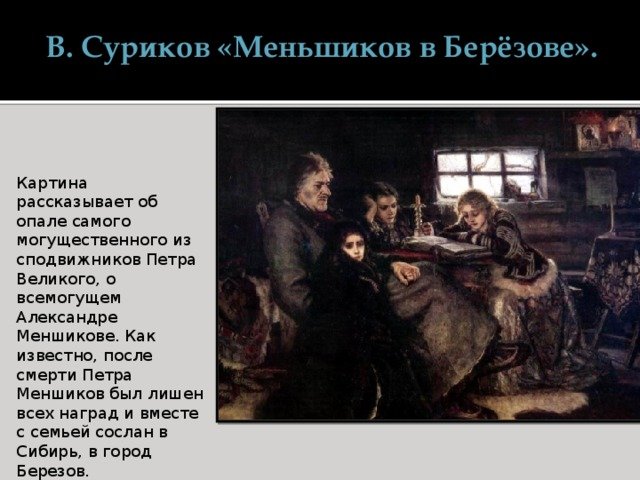 В. Суриков «Меньшиков в Берёзове».

Картина рассказывает об опале самого могущественного из сподвижников Петра Великого, о всемогущем Александре Меншикове. Как известно, после смерти Петра Меншиков был лишен всех наград и вместе с семьей сослан в Сибирь, в город Березов.